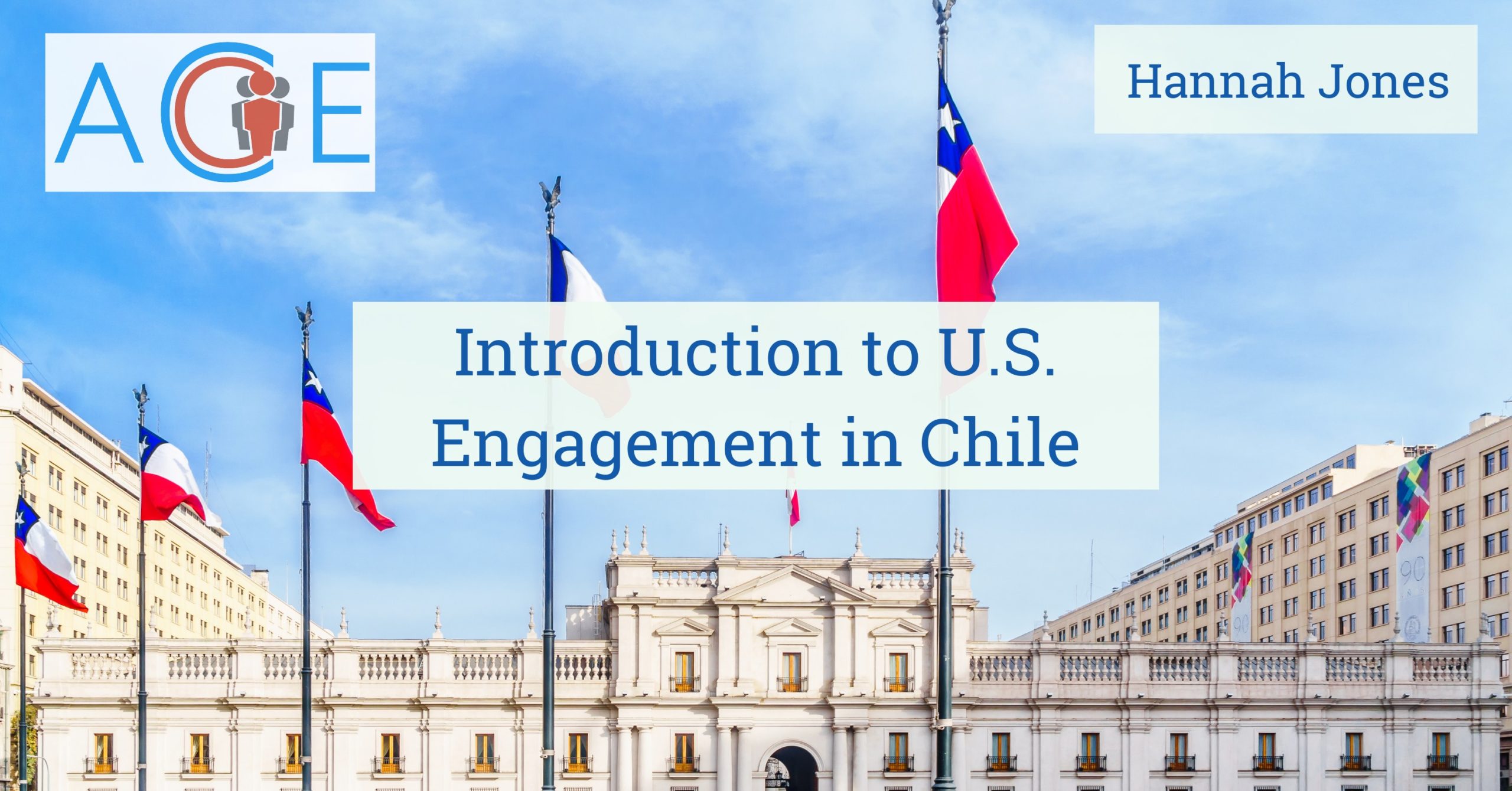 ACE

Hannah Jones

Introduction to U.S. Engagement in Chile